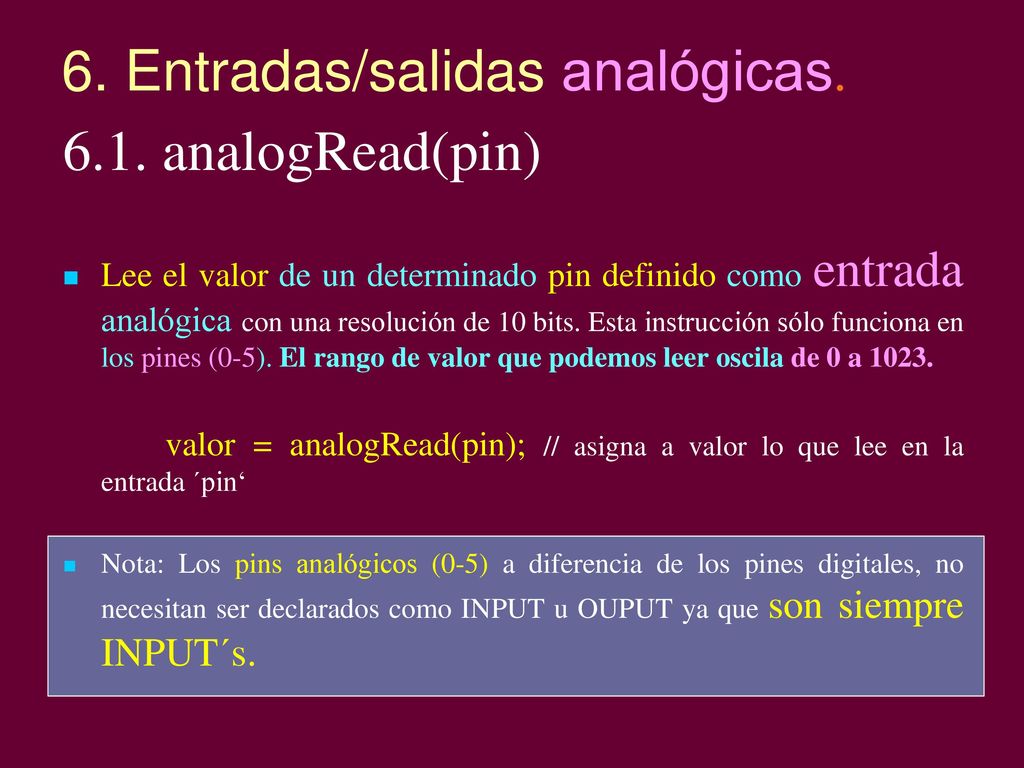 6. Entradas/salidas analógicas.

6.1. analogRead(pin)

Lee el valor de un determinado pin definido como entrada analógica con una resolución de 10 bits. Esta instrucción sólo funciona en los pines (0-5). El rango de valor que podemos leer oscila de 0 a 1023.

valor = analogRead(pin); // asigna a valor lo que lee en la entrada ´pin‘

Nota: Los pins analógicos (0-5) a diferencia de los pines digitales, no necesitan ser declarados como INPUT u OUPUT ya que son siempre INPUT´s.